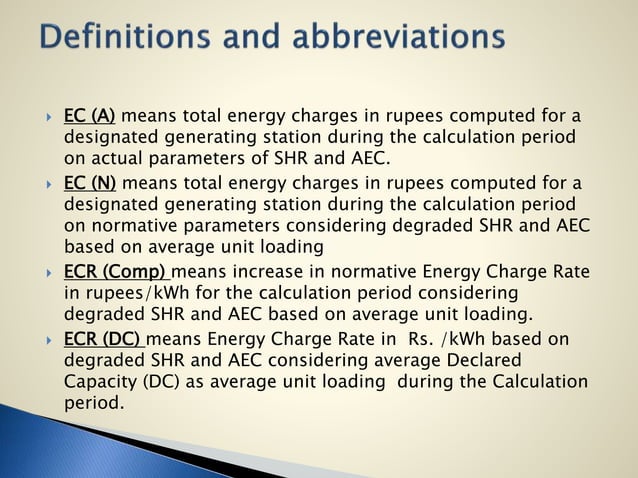 Definitions and abbreviations

EC (A) means total energy charges in rupees computed for a designated generating station during the calculation period on actual parameters of SHR and AEC.

EC (N) means total energy charges in rupees computed for a designated generating station during the calculation period on normative parameters considering degraded SHR and AEC based on average unit loading

ECR (Comp) means increase in normative Energy Charge Rate in rupees/kWh for the calculation period considering degraded SHR and AEC based on average unit loading.

ECR (DC) means Energy Charge Rate in Rs. /kWh based on degraded SHR and AEC considering average Declared Capacity (DC) as average unit loading during the Calculation period.